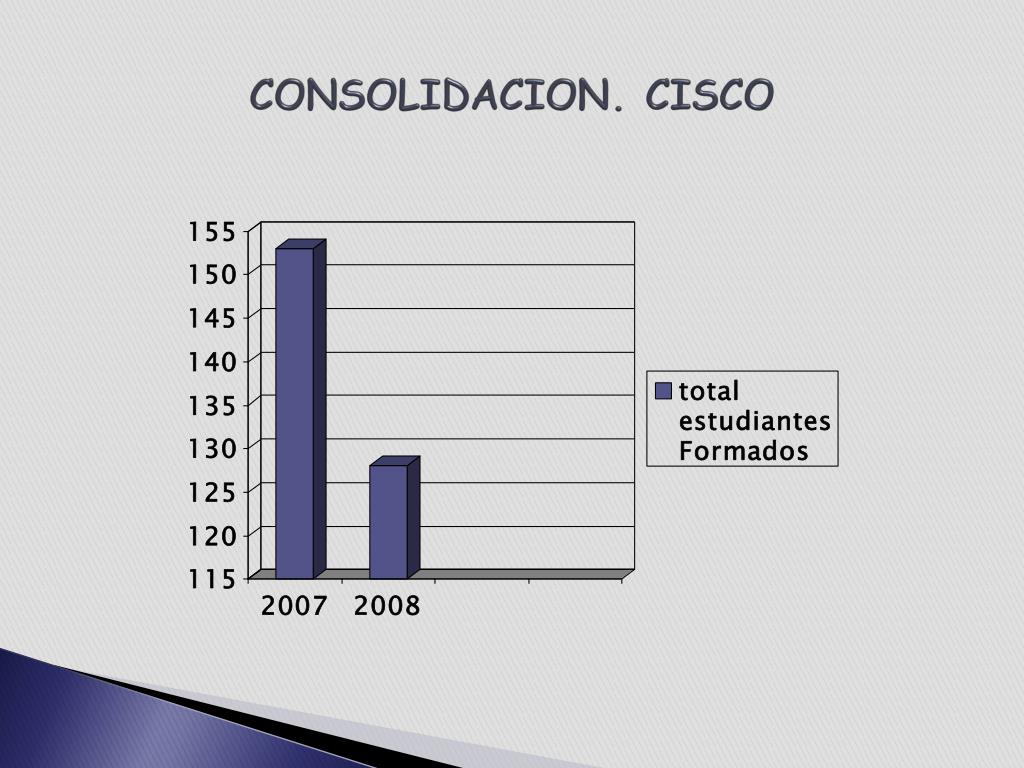 CONSOLIDACION. CISCO

155
150
145
140
135
130
125
120
115

2007 2008

total estudiantes Formados